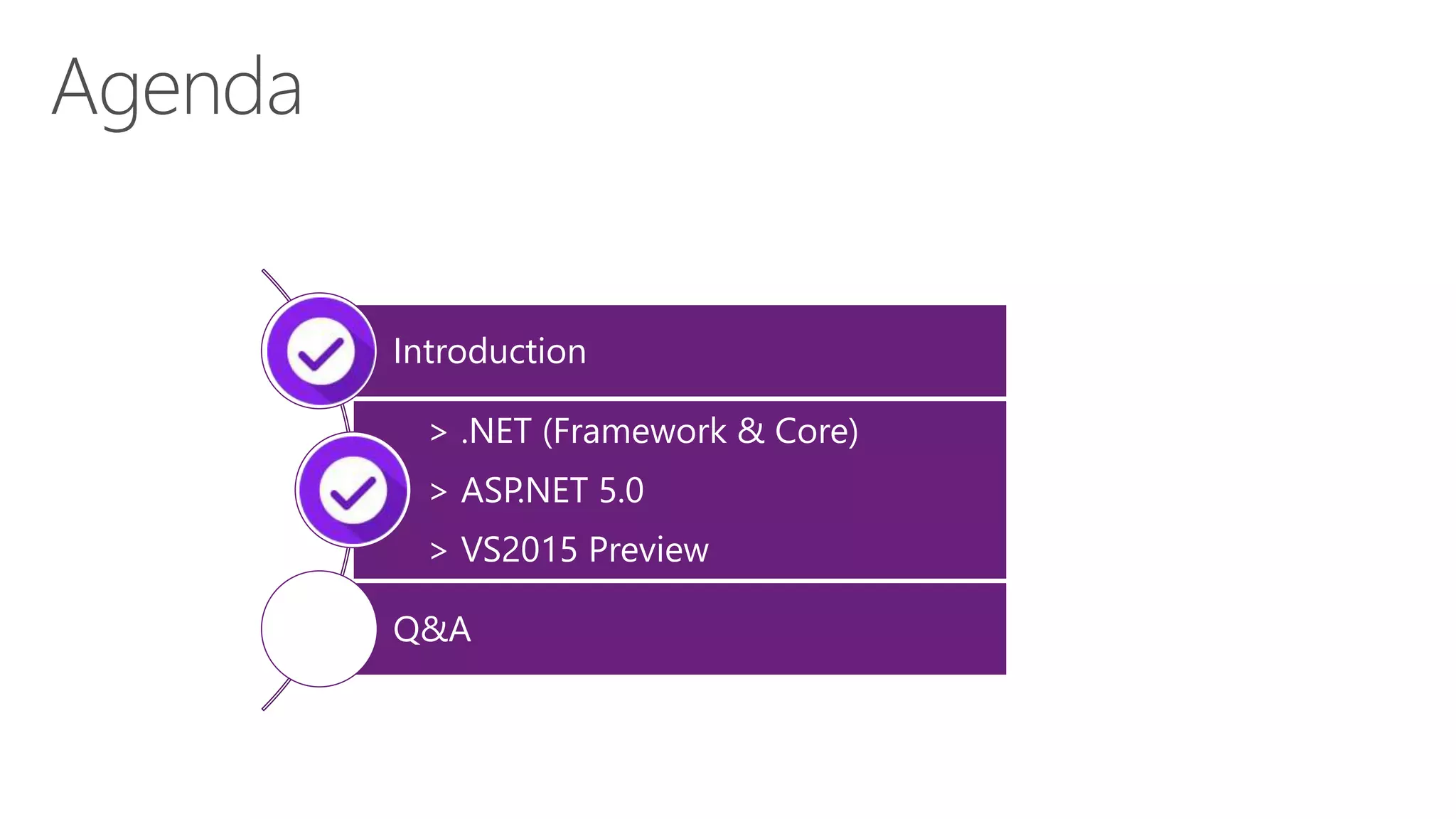 Agenda

Introduction

> .NET (Framework & Core)
> ASP.NET 5.0
> VS2015 Preview

Q&A